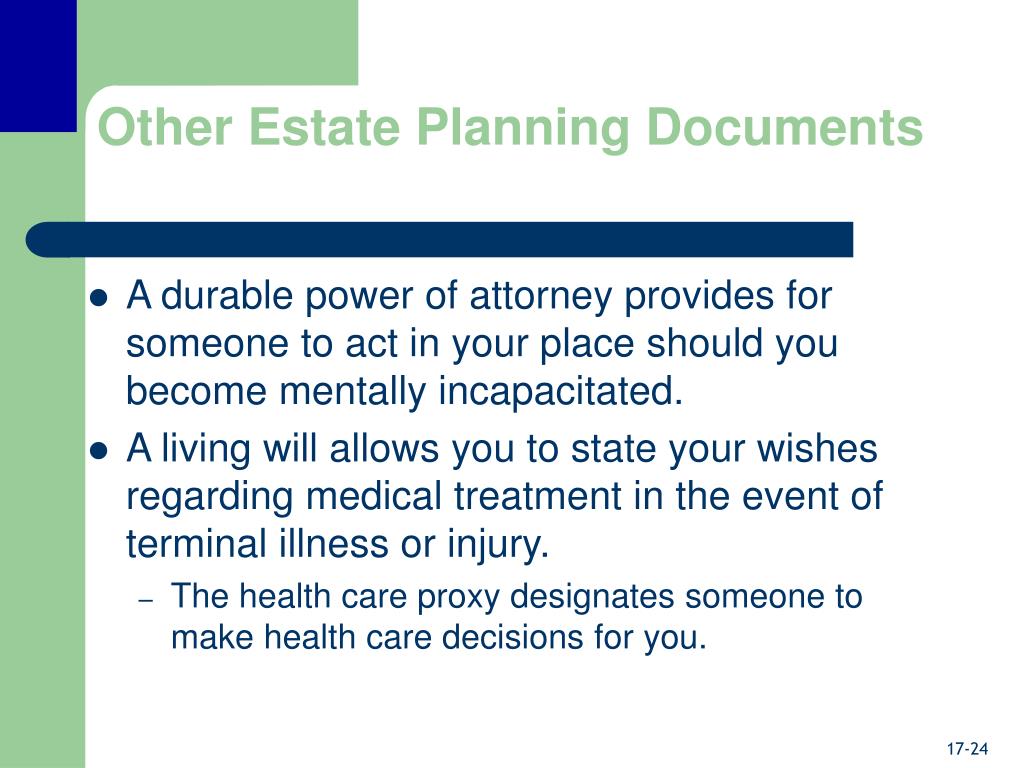 Other Estate Planning Documents

- A durable power of attorney provides for someone to act in your place should you become mentally incapacitated.
- A living will allows you to state your wishes regarding medical treatment in the event of terminal illness or injury.
  – The health care proxy designates someone to make health care decisions for you.

17-24